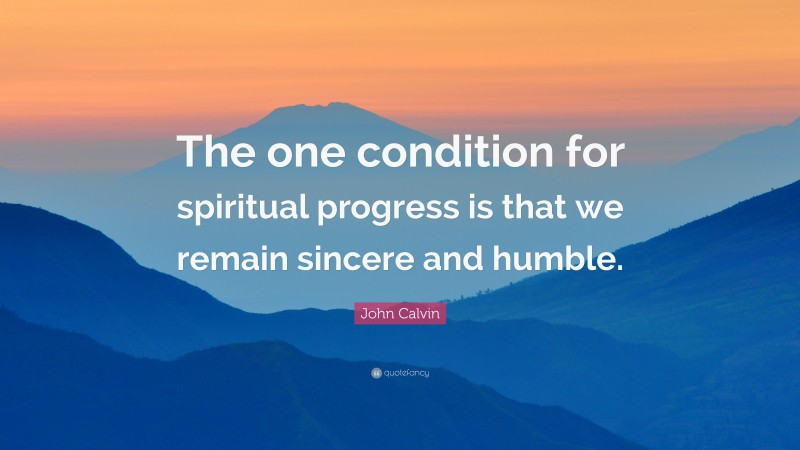 The one condition for spiritual progress is that we remain sincere and humble.

John Calvin

quotefancy